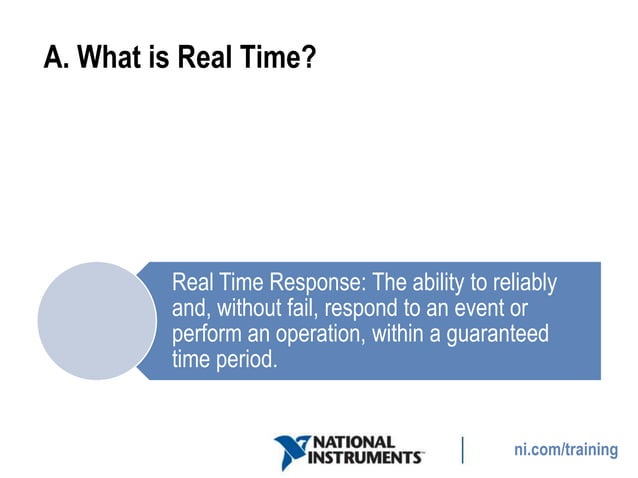 A. What is Real Time?

Real Time Response: The ability to reliably and, without fail, respond to an event or perform an operation, within a guaranteed time period.

NATIONAL INSTRUMENTS

ni.com/training